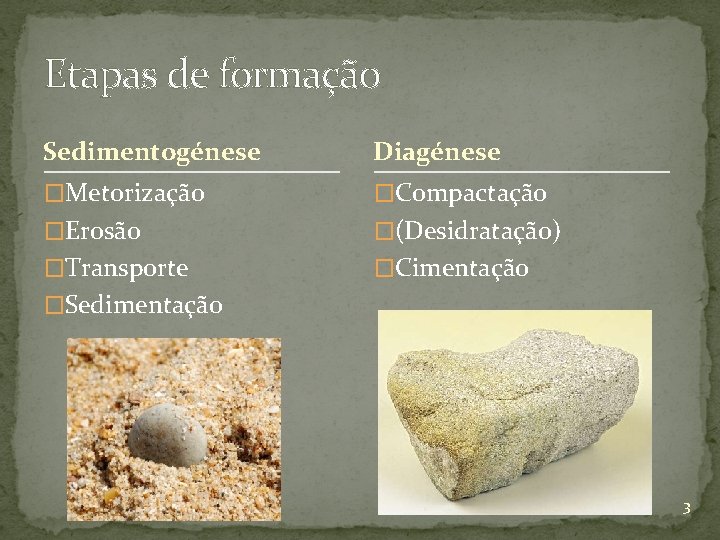 Etapas de formação

Sedimentogénese

□Metorização
□Erosão
□Transporte
□Sedimentação

Diagénese

□Compactação
□(Desidratação)
□Cimentação

3